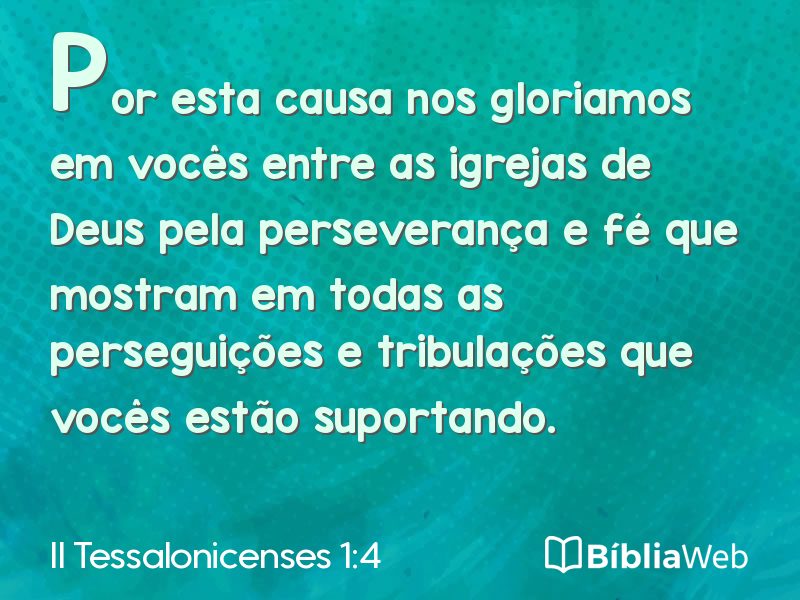 Por esta causa nos gloriamos em vocês entre as igrejas de Deus pela perseverança e fé que mostram em todas as perseguições e tribulações que vocês estão suportando.

II Tessalonicenses 1:4

BíbliaWeb